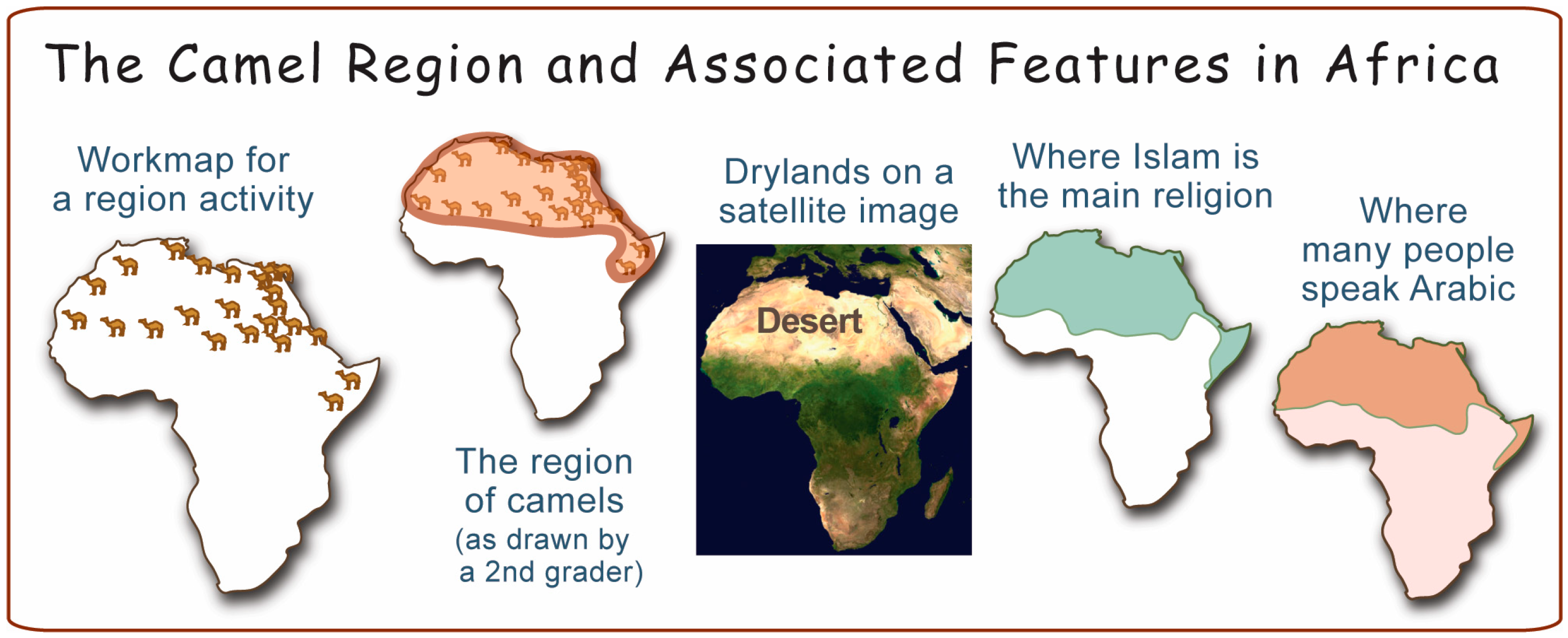 The Camel Region and Associated Features in Africa

Workmap for a region activity

The region of camels (as drawn by a 2nd grader)

Drylands on a satellite image

Desert

Where Islam is the main religion

Where many people speak Arabic